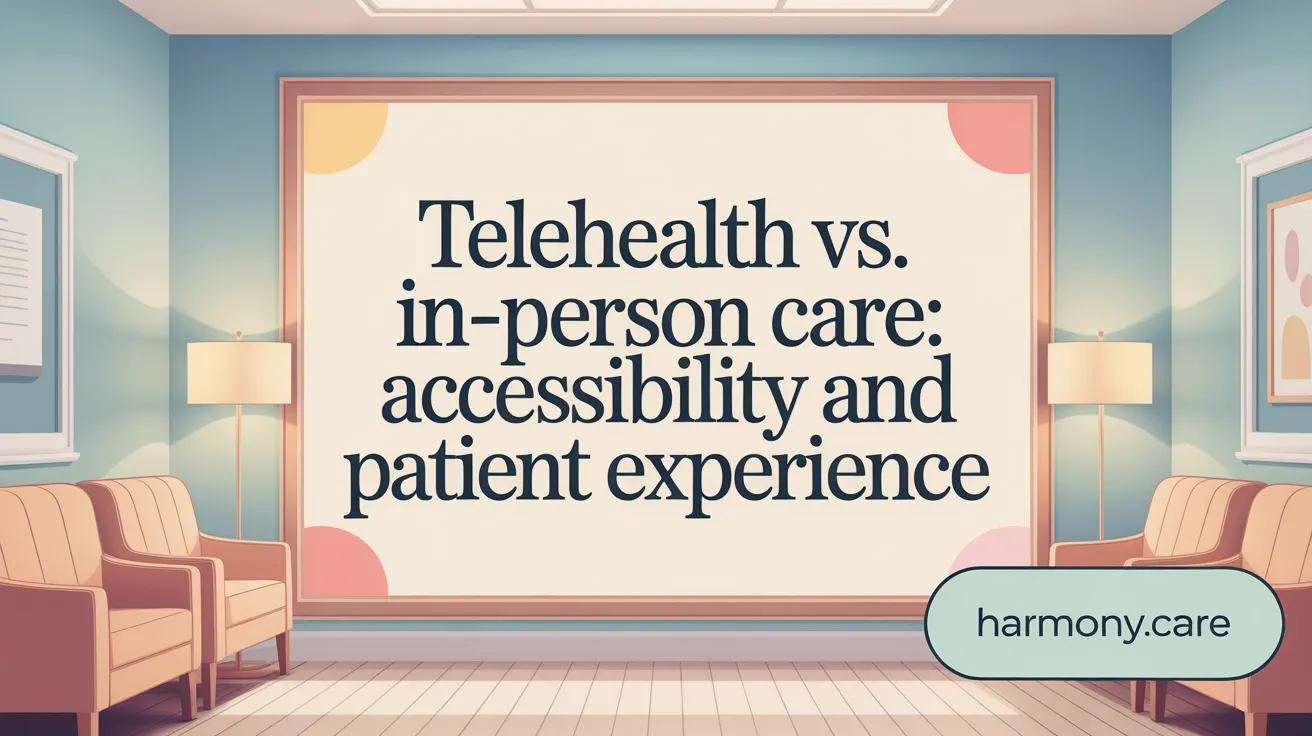 Telehealth vs. in-person care: accessibility and patient experience

harmony.care